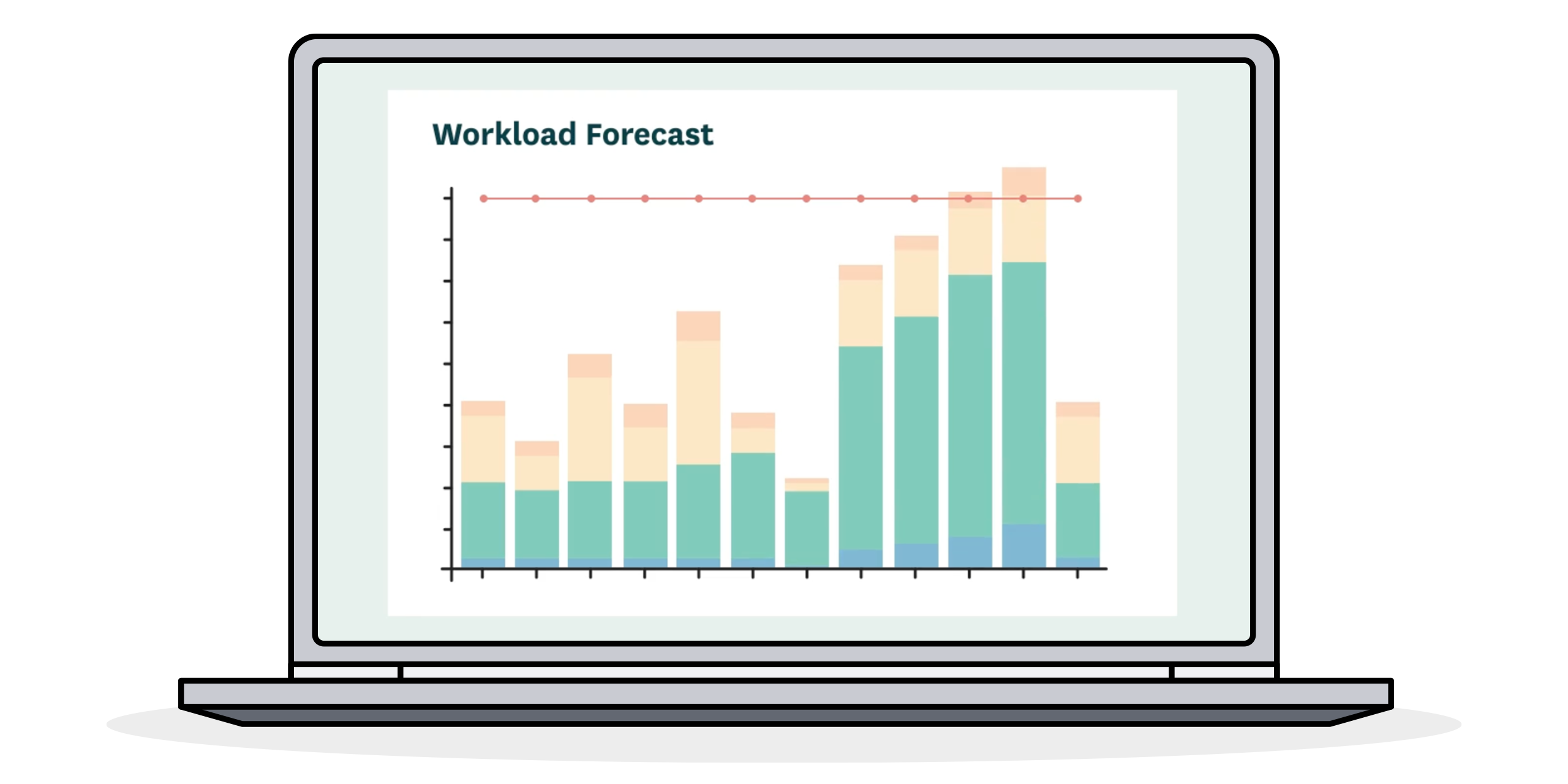 Workload Forecast